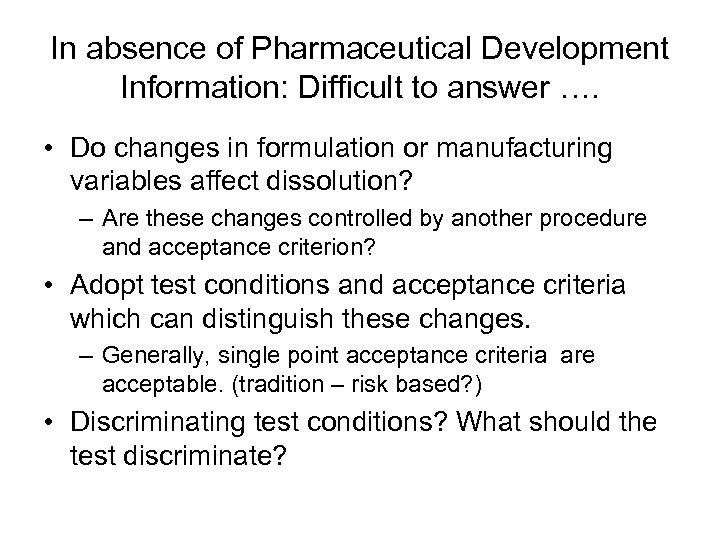 In absence of Pharmaceutical Development Information: Difficult to answer ….

• Do changes in formulation or manufacturing variables affect dissolution?
– Are these changes controlled by another procedure and acceptance criterion?

• Adopt test conditions and acceptance criteria which can distinguish these changes.
– Generally, single point acceptance criteria are acceptable. (tradition – risk based?)

• Discriminating test conditions? What should the test discriminate?